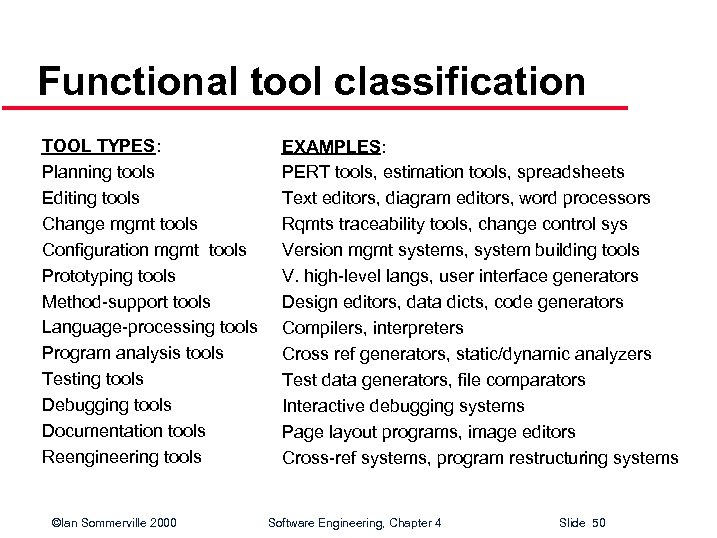 Functional tool classification

| TOOL TYPES: | EXAMPLES: |
|---|---|
| Planning tools | PERT tools, estimation tools, spreadsheets |
| Editing tools | Text editors, diagram editors, word processors |
| Change mgmt tools | Rqmts traceability tools, change control sys |
| Configuration mgmt tools | Version mgmt systems, system building tools |
| Prototyping tools | V. high-level langs, user interface generators |
| Method-support tools | Design editors, data dicts, code generators |
| Language-processing tools | Compilers, interpreters |
| Program analysis tools | Cross ref generators, static/dynamic analyzers |
| Testing tools | Test data generators, file comparators |
| Debugging tools | Interactive debugging systems |
| Documentation tools | Page layout programs, image editors |
| Reengineering tools | Cross-ref systems, program restructuring systems |

©Ian Sommerville 2000 Software Engineering, Chapter 4 Slide 50